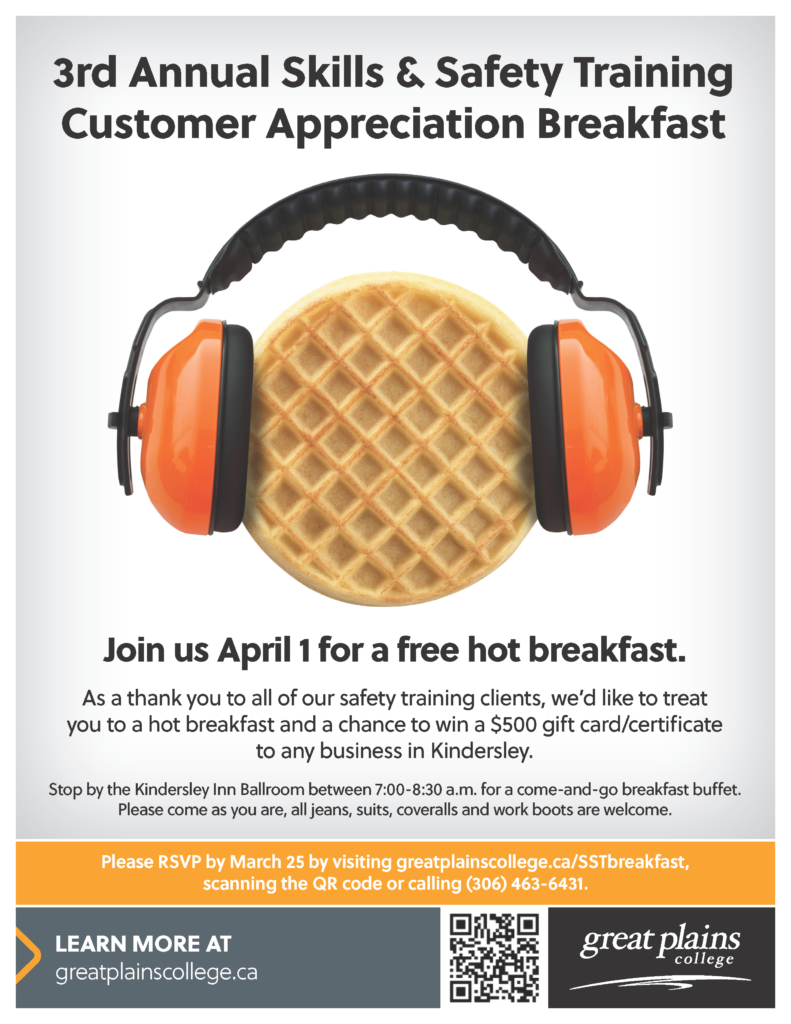 3rd Annual Skills & Safety Training Customer Appreciation Breakfast

Join us April 1 for a free hot breakfast.

As a thank you to all of our safety training clients, we'd like to treat you to a hot breakfast and a chance to win a $500 gift card/certificate to any business in Kindersley.

Stop by the Kindersley Inn Ballroom between 7:00-8:30 a.m. for a come-and-go breakfast buffet. Please come as you are, all jeans, suits, coveralls and work boots are welcome.

Please RSVP by March 25 by visiting greatplainscollege.ca/SSTbreakfast, scanning the QR code or calling (306) 463-6431.

LEARN MORE AT
greatplainscollege.ca

great plains college